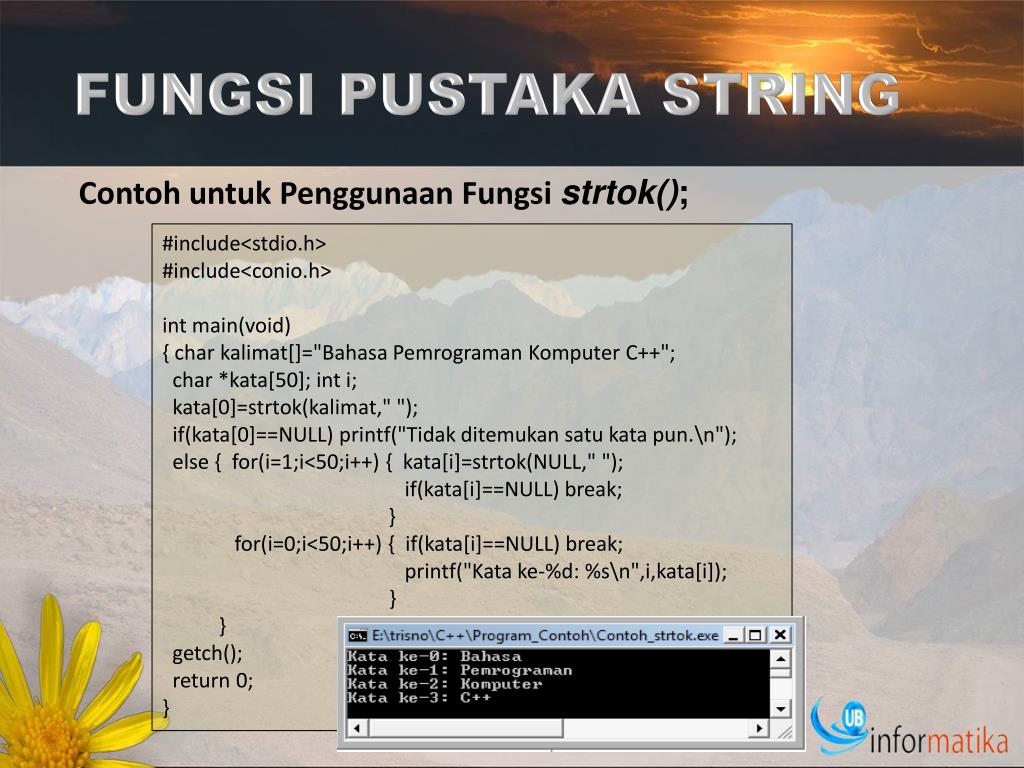 FUNGSI PUSTAKA STRING

Contoh untuk Penggunaan Fungsi strtok();

#include<stdio.h>
#include<conio.h>

int main(void)
{ char kalimat[]="Bahasa Pemrograman Komputer C++";
char *kata[50]; int i;
kata[0]=strtok(kalimat," ");
if(kata[0]==NULL) printf("Tidak ditemukan satu kata pun.\n");
else { for(i=1;i<50;i++) { kata[i]=strtok(NULL," ");
if(kata[i]==NULL) break;
}
for(i=0;i<50;i++) { if(kata[i]==NULL) break;
printf("Kata ke-%d: %s\n",i,kata[i]);
}
}
getch();
return 0;
}

E:\trisno\C++\Program_Contoh\Contoh_strtok.exe
Kata ke-0: Bahasa
Kata ke-1: Pemrograman
Kata ke-2: Komputer
Kata ke-3: C++

UB informatika